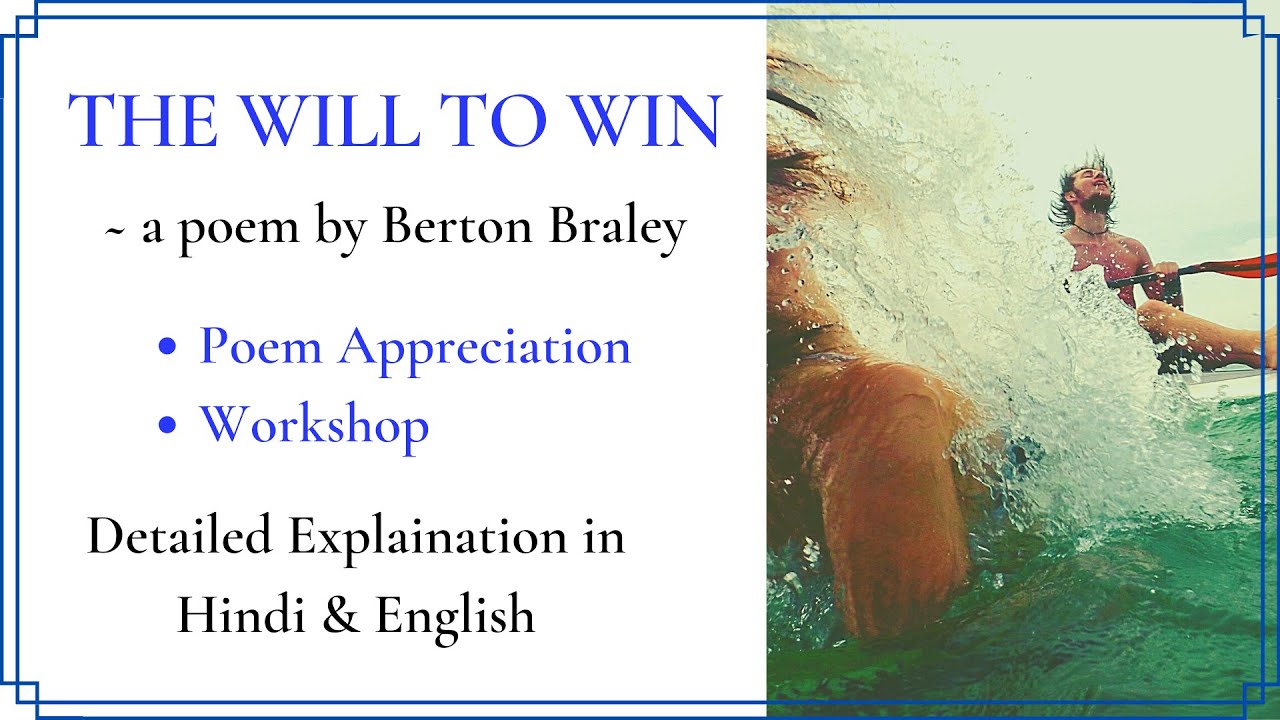 THE WILL TO WIN

~ a poem by Berton Braley

• Poem Appreciation
• Workshop

Detailed Explaination in Hindi & English